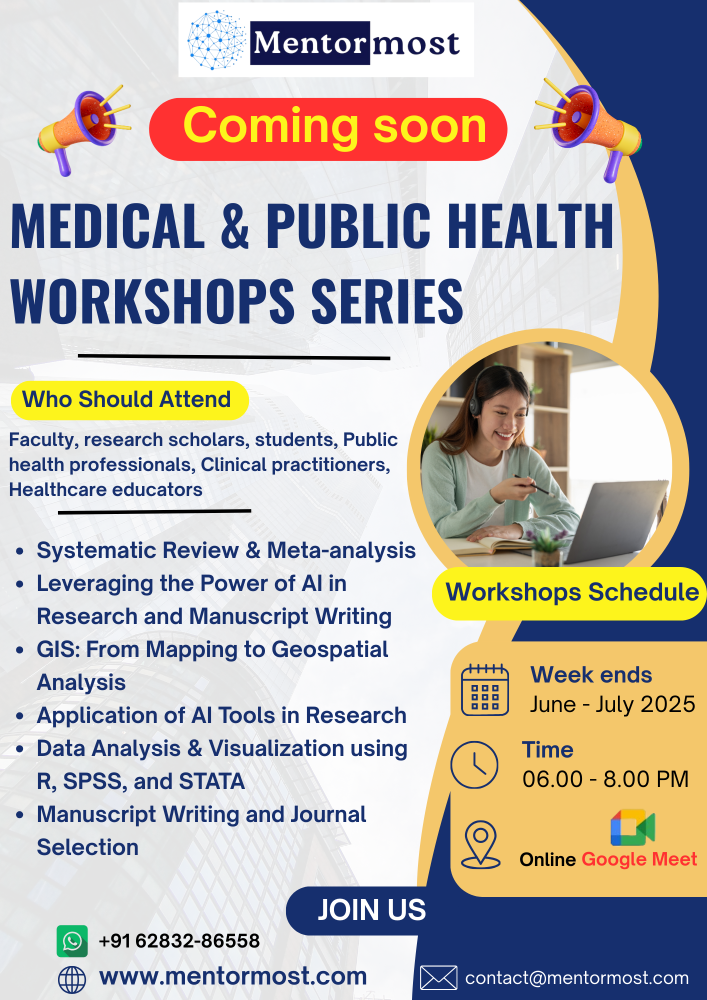 Mentormost

Coming soon

MEDICAL & PUBLIC HEALTH WORKSHOPS SERIES

Who Should Attend

Faculty, research scholars, students, Public health professionals, Clinical practitioners, Healthcare educators

- Systematic Review & Meta-analysis
- Leveraging the Power of AI in Research and Manuscript Writing
- GIS: From Mapping to Geospatial Analysis
- Application of AI Tools in Research
- Data Analysis & Visualization using R, SPSS, and STATA
- Manuscript Writing and Journal Selection

Workshops Schedule

Week ends
June - July 2025

Time
06.00 - 8.00 PM

Online Google Meet

JOIN US

+91 62832-86558

www.mentormost.com

contact@mentormost.com